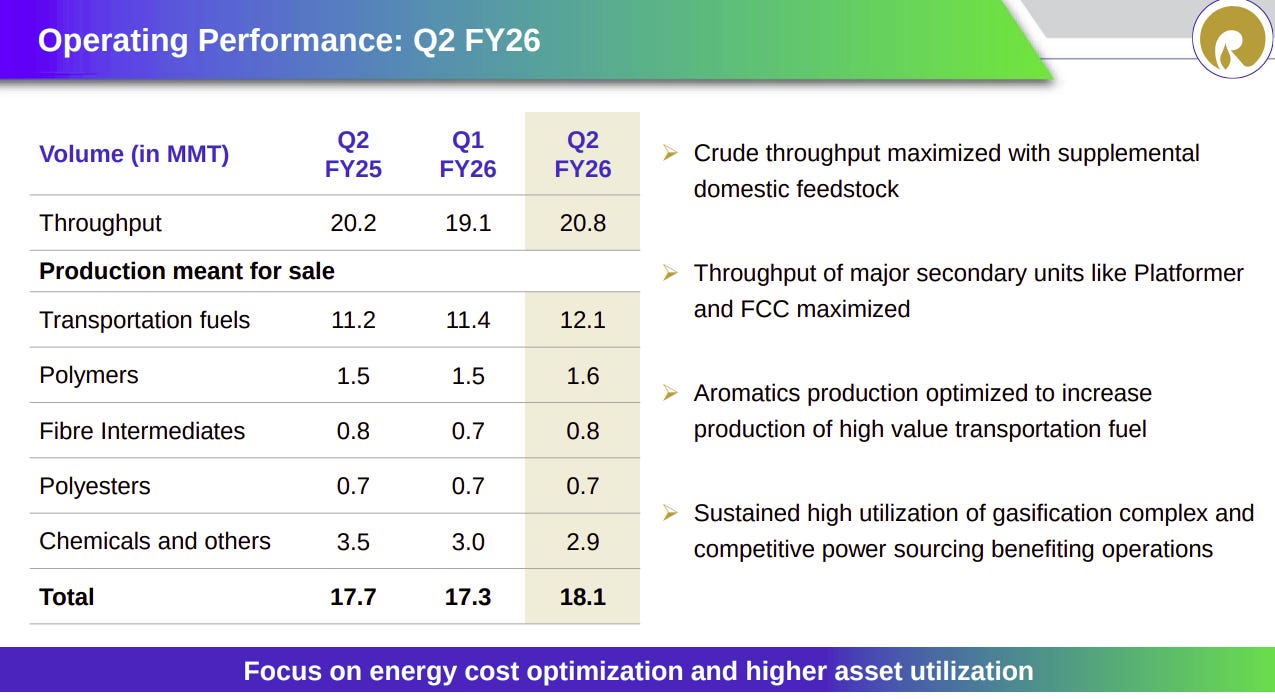 Operating Performance: Q2 FY26

| Volume (in MMT) | Q2 FY25 | Q1 FY26 | Q2 FY26 |
|---|---|---|---|
| Throughput | 20.2 | 19.1 | 20.8 |
| **Production meant for sale** | | | |
| Transportation fuels | 11.2 | 11.4 | 12.1 |
| Polymers | 1.5 | 1.5 | 1.6 |
| Fibre Intermediates | 0.8 | 0.7 | 0.8 |
| Polyesters | 0.7 | 0.7 | 0.7 |
| Chemicals and others | 3.5 | 3.0 | 2.9 |
| **Total** | **17.7** | **17.3** | **18.1** |

➢ Crude throughput maximized with supplemental domestic feedstock

➢ Throughput of major secondary units like Platformer and FCC maximized

➢ Aromatics production optimized to increase production of high value transportation fuel

➢ Sustained high utilization of gasification complex and competitive power sourcing benefiting operations

Focus on energy cost optimization and higher asset utilization